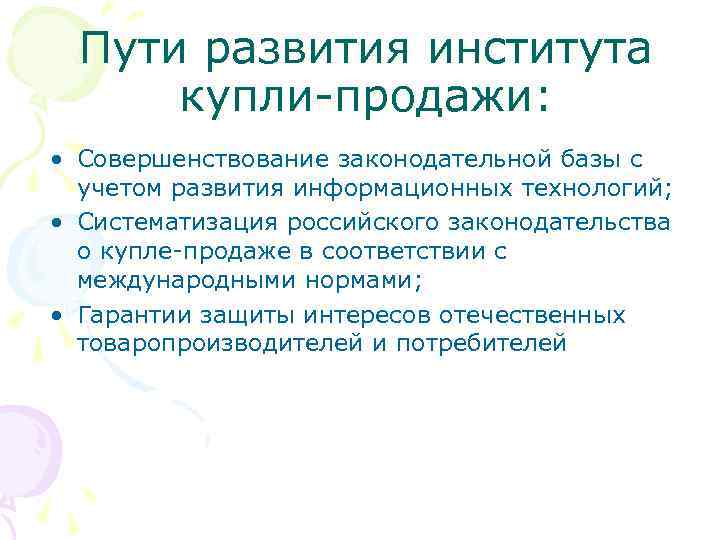 Пути развития института купли-продажи:

• Совершенствование законодательной базы с учетом развития информационных технологий;
• Систематизация российского законодательства о купле-продаже в соответствии с международными нормами;
• Гарантии защиты интересов отечественных товаропроизводителей и потребителей